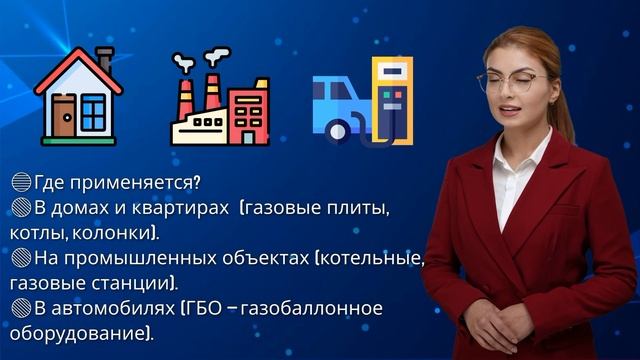 Где применяется?
В домах и квартирах (газовые плиты, котлы, колонки).
На промышленных объектах (котельные, газовые станции).
В автомобилях (ГБО – газобаллонное оборудование).